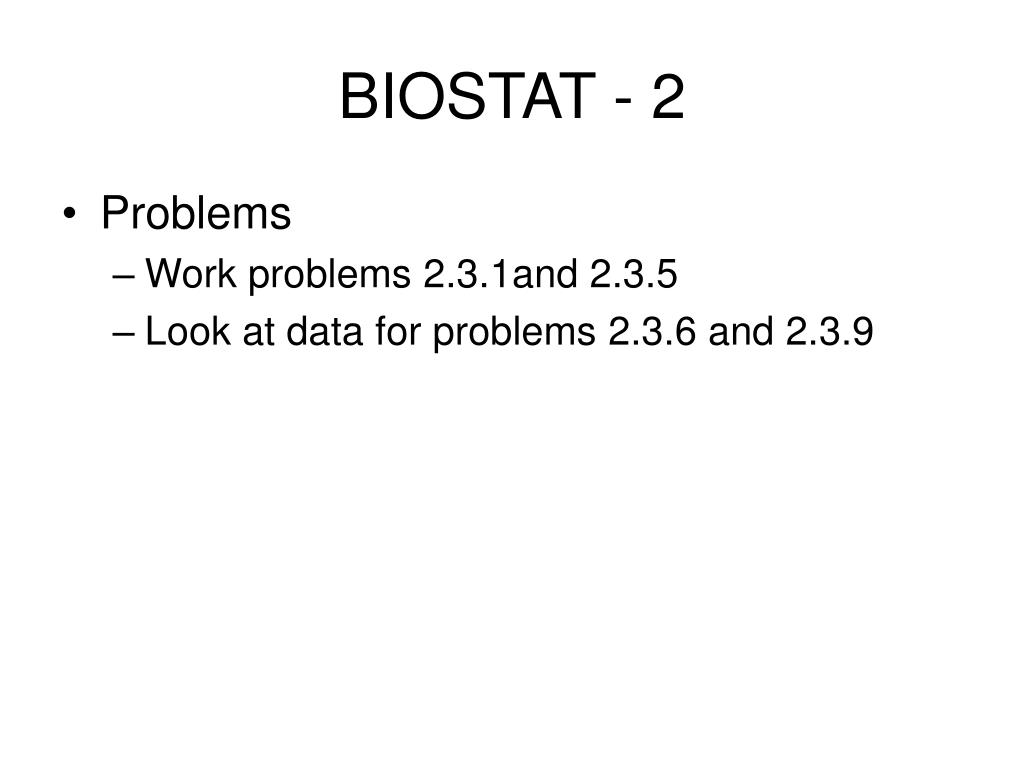 BIOSTAT - 2

• Problems
– Work problems 2.3.1and 2.3.5
– Look at data for problems 2.3.6 and 2.3.9